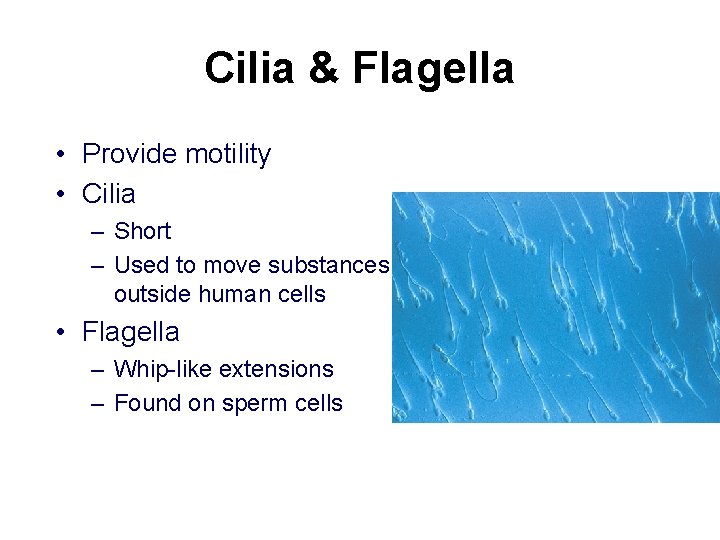 Cilia & Flagella

• Provide motility
• Cilia
  – Short
  – Used to move substances outside human cells
• Flagella
  – Whip-like extensions
  – Found on sperm cells